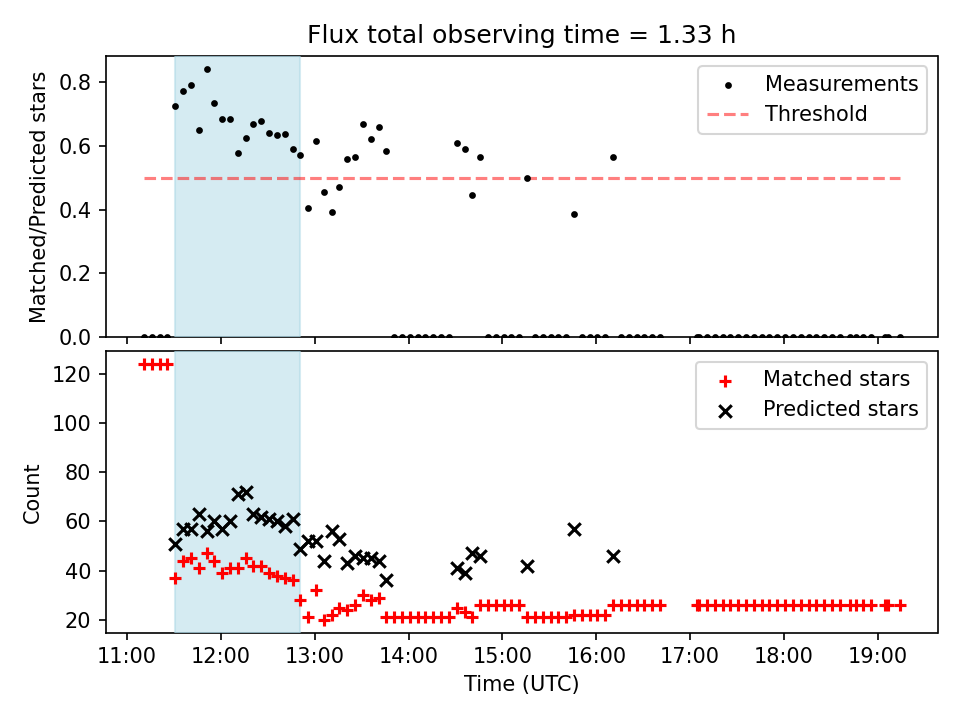 Flux total observing time = 1.33 h

Matched/Predicted stars

0.8
0.6
0.4
0.2
0.0

Measurements
Threshold

Count

120
100
80
60
40
20

Matched stars
Predicted stars

11:00 12:00 13:00 14:00 15:00 16:00 17:00 18:00 19:00
Time (UTC)